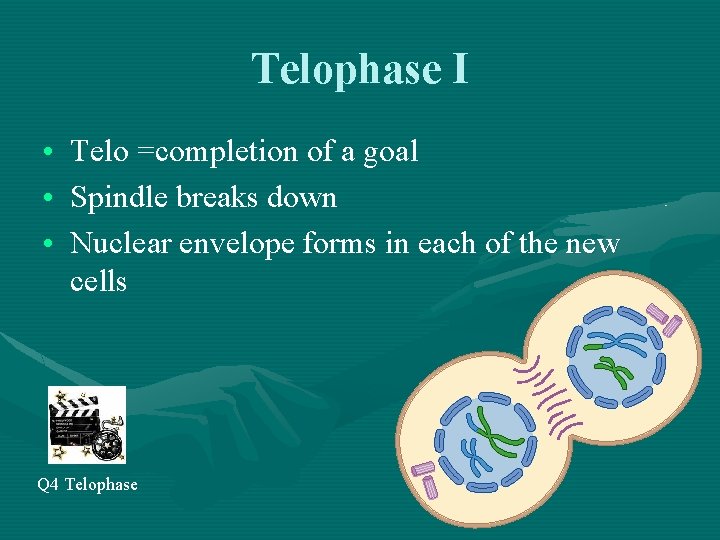 Telophase I

• Telo =completion of a goal
• Spindle breaks down
• Nuclear envelope forms in each of the new cells

Q4 Telophase